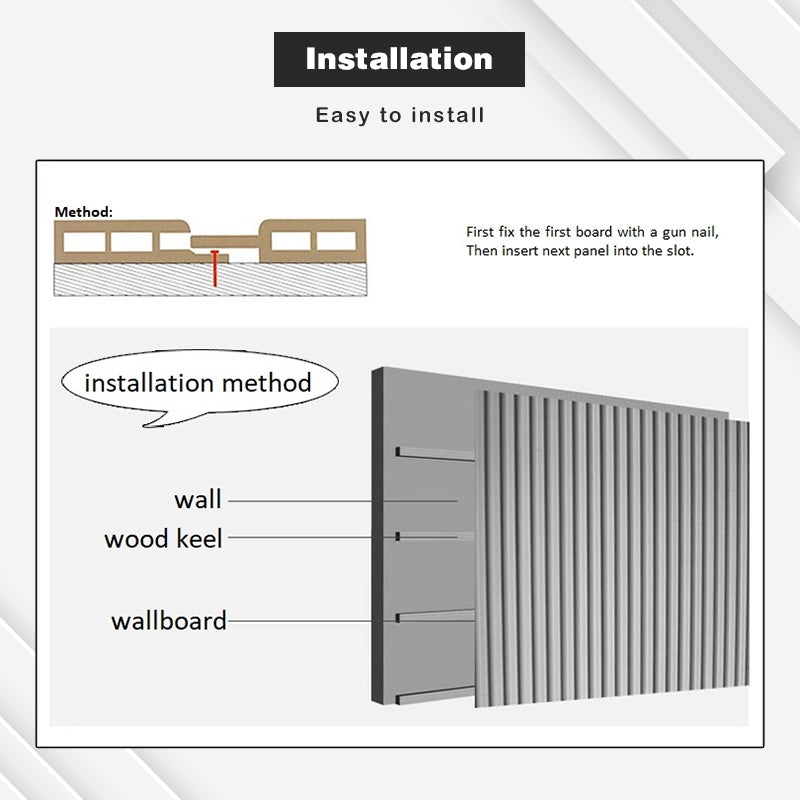 Installation

Easy to install

Method:

First fix the first board with a gun nail,
Then insert next panel into the slot.

installation method

wall

wood keel

wallboard